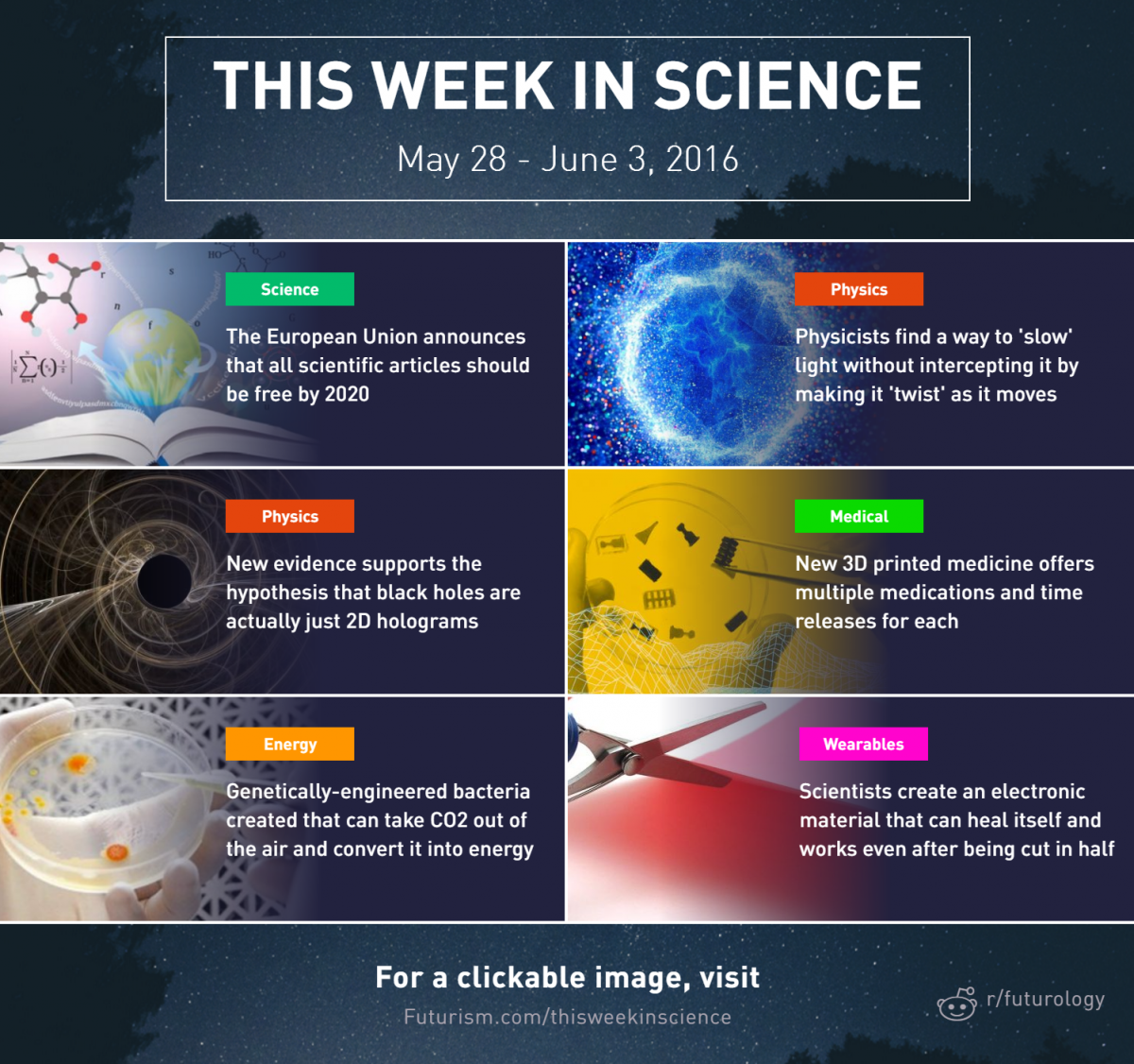 THIS WEEK IN SCIENCE

May 28 - June 3, 2016

Science

The European Union announces that all scientific articles should be free by 2020

Physics

Physicists find a way to 'slow' light without intercepting it by making it 'twist' as it moves

Physics

New evidence supports the hypothesis that black holes are actually just 2D holograms

Medical

New 3D printed medicine offers multiple medications and time releases for each

Energy

Genetically-engineered bacteria created that can take CO2 out of the air and convert it into energy

Wearables

Scientists create an electronic material that can heal itself and works even after being cut in half

For a clickable image, visit

Futurism.com/thisweekinscience

r/futurology